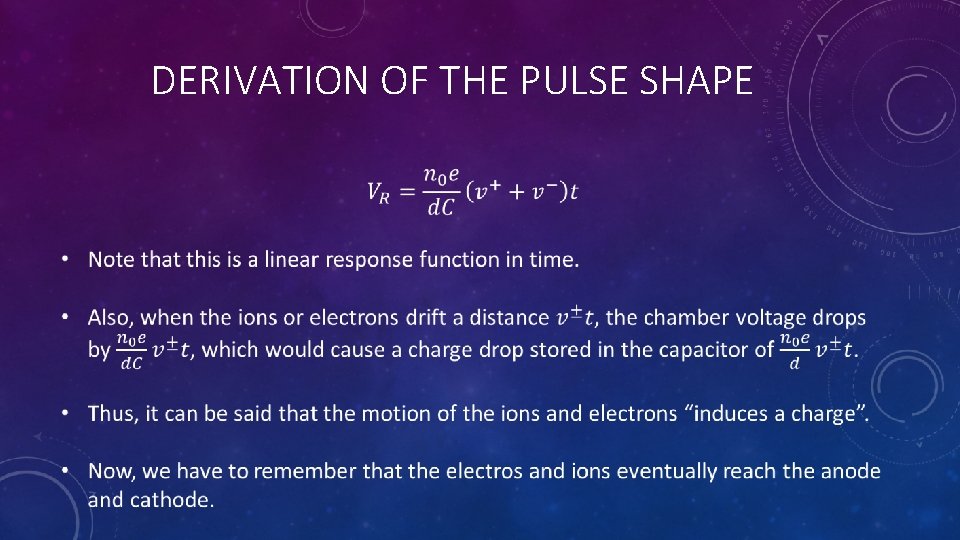 DERIVATION OF THE PULSE SHAPE

$V_R = \frac{n_0 e}{dC}(v^+ + v^-)t$

• Note that this is a linear response function in time.

• Also, when the ions or electrons drift a distance $v^{\pm}t$, the chamber voltage drops by $\frac{n_0 e}{dC}v^{\pm}t$, which would cause a charge drop stored in the capacitor of $\frac{n_0 e}{d}v^{\pm}t$.

• Thus, it can be said that the motion of the ions and electrons “induces a charge”.

• Now, we have to remember that the electros and ions eventually reach the anode and cathode.